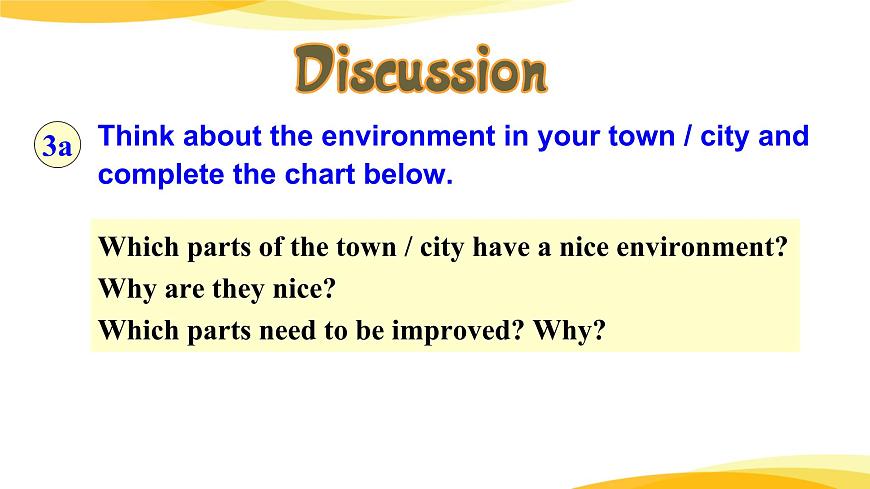 Discussion

3a Think about the environment in your town / city and complete the chart below.

Which parts of the town / city have a nice environment?
Why are they nice?
Which parts need to be improved? Why?